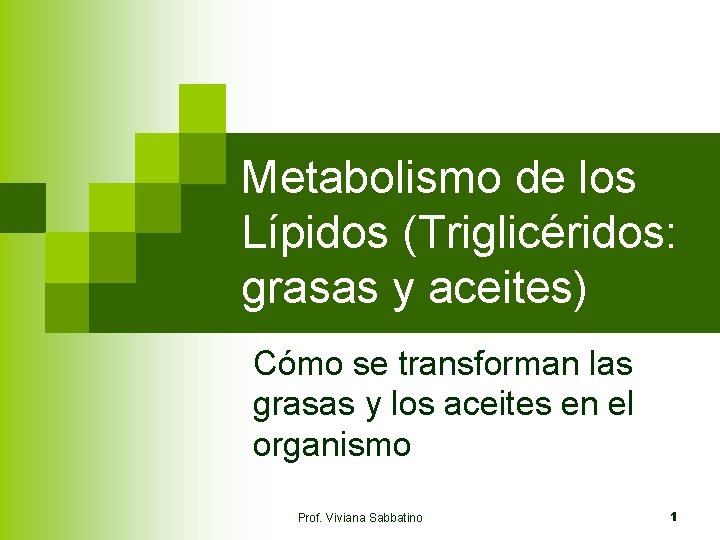 Metabolismo de los Lípidos (Triglicéridos: grasas y aceites)

Cómo se transforman las grasas y los aceites en el organismo

Prof. Viviana Sabbatino

1